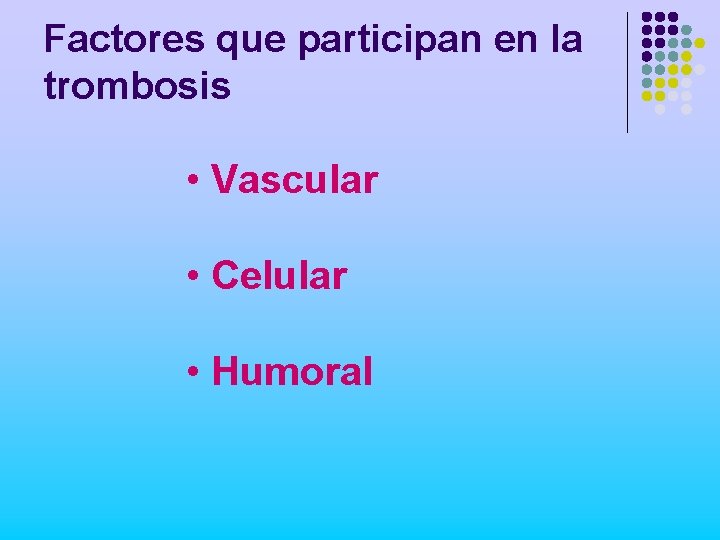 Factores que participan en la trombosis

• Vascular

• Celular

• Humoral